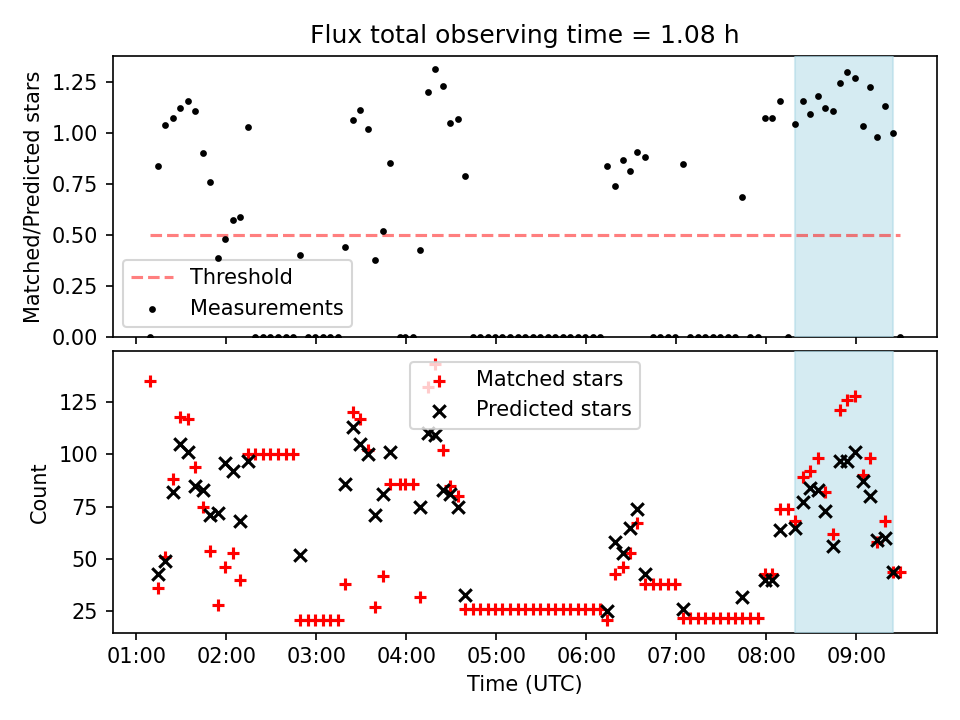 Flux total observing time = 1.08 h

Matched/Predicted stars

1.25
1.00
0.75
0.50
0.25
0.00

Threshold
Measurements

Count

125
100
75
50
25

Matched stars
Predicted stars

01:00 02:00 03:00 04:00 05:00 06:00 07:00 08:00 09:00

Time (UTC)